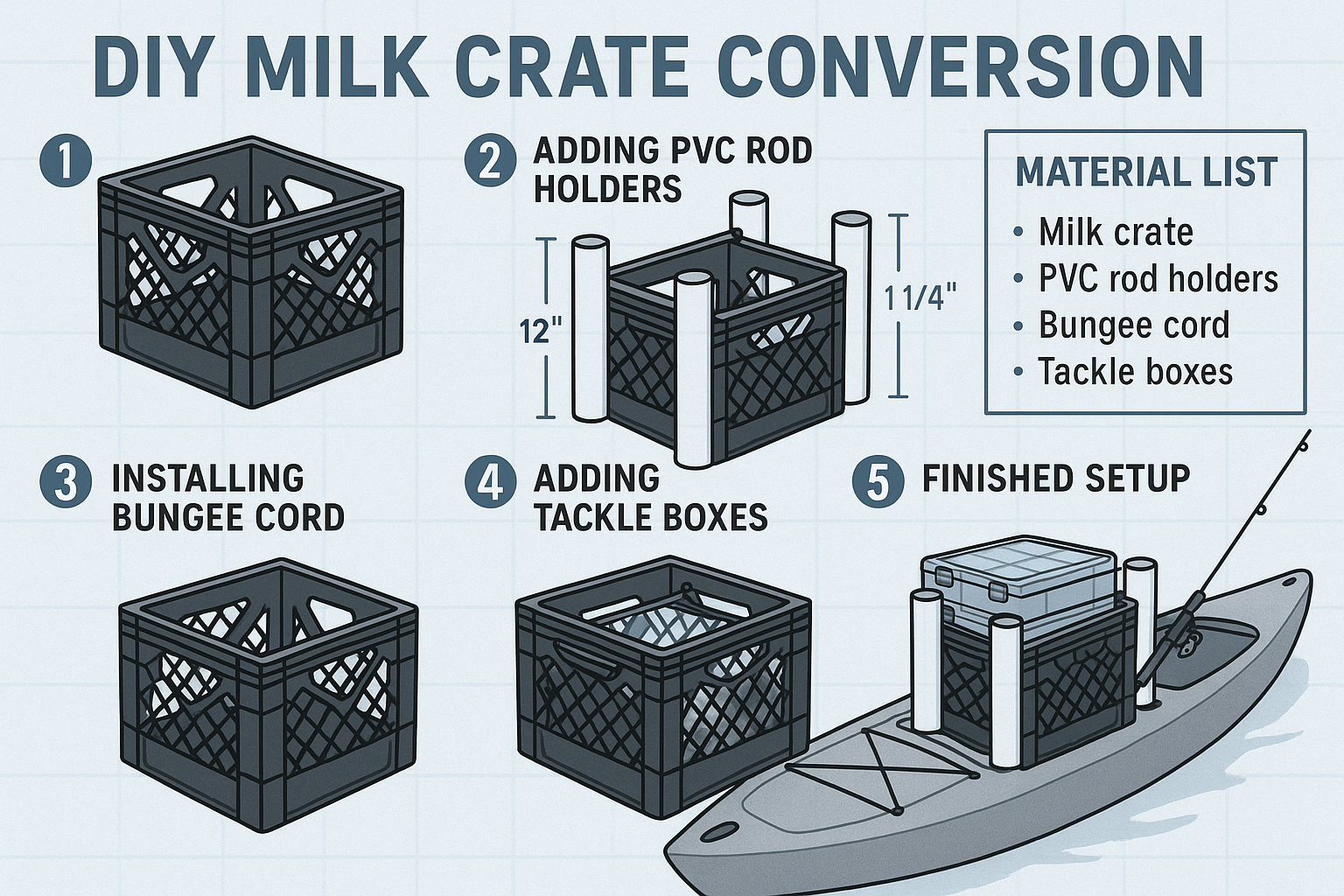 DIY MILK CRATE CONVERSION

1

2 ADDING PVC ROD HOLDERS

12"

1 1/4"

MATERIAL LIST
• Milk crate
• PVC rod holders
• Bungee cord
• Tackle boxes

3 INSTALLING BUNGEE CORD

4 ADDING TACKLE BOXES

5 FINISHED SETUP